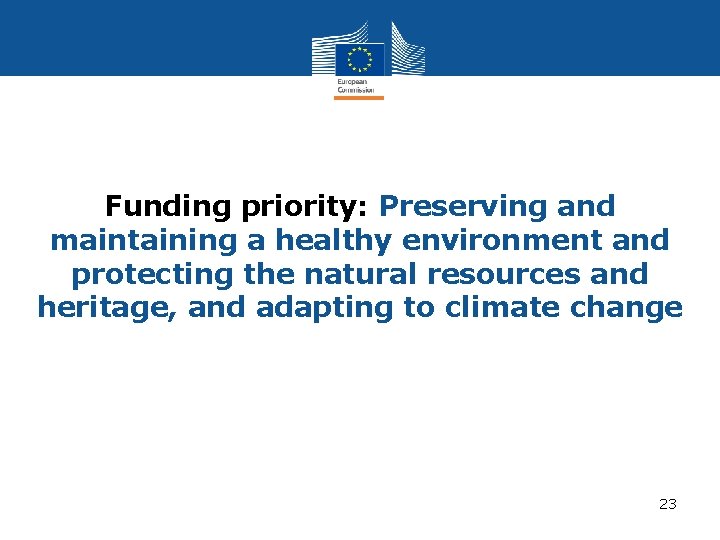 European Commission

Funding priority: Preserving and maintaining a healthy environment and protecting the natural resources and heritage, and adapting to climate change

23